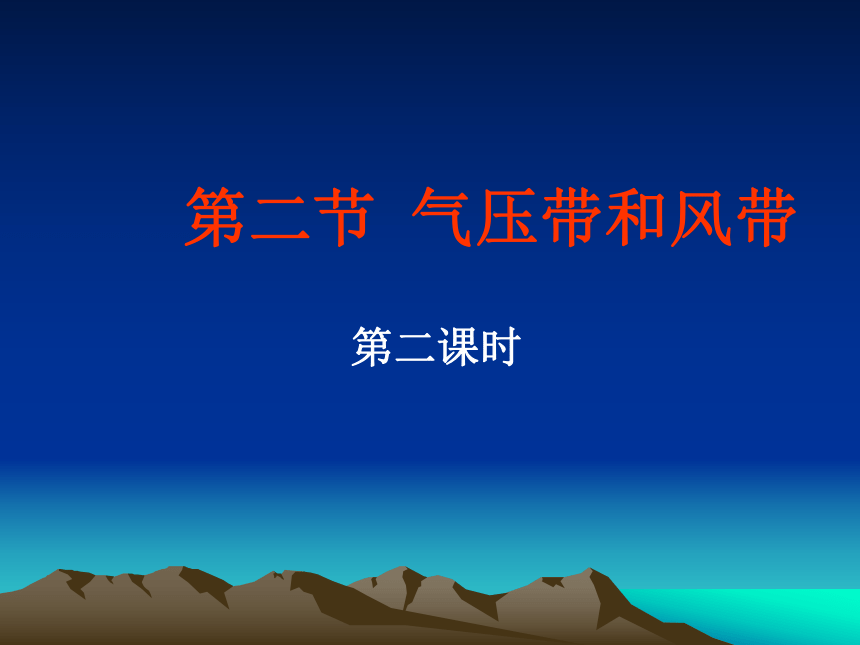 第二节 气压带和风带

第二课时